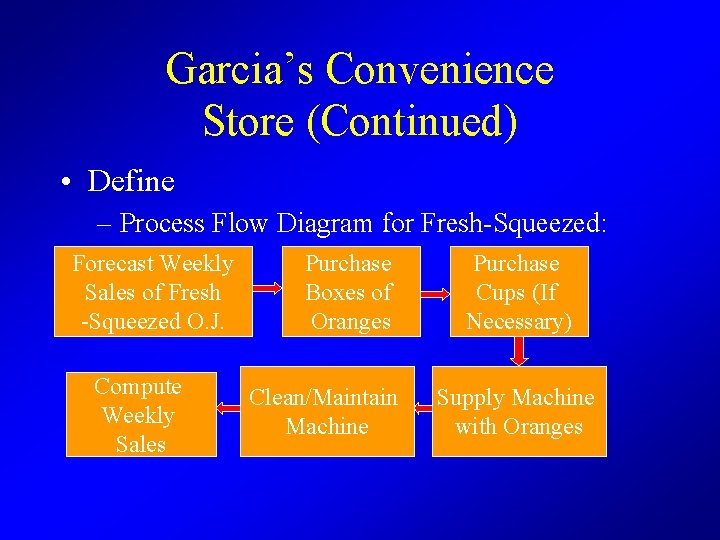 Garcia's Convenience Store (Continued)

• Define

– Process Flow Diagram for Fresh-Squeezed:

Forecast Weekly Sales of Fresh -Squeezed O.J.

Purchase Boxes of Oranges

Purchase Cups (If Necessary)

Supply Machine with Oranges

Clean/Maintain Machine

Compute Weekly Sales